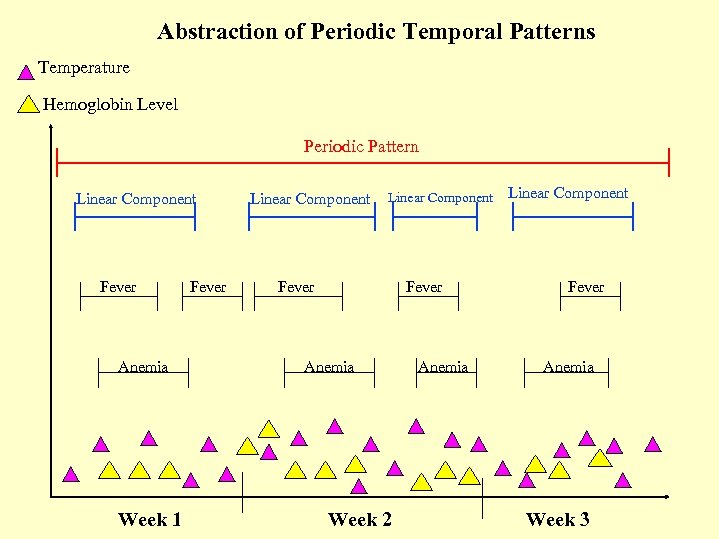 Abstraction of Periodic Temporal Patterns

Temperature

Hemoglobin Level

Periodic Pattern

Linear Component

Linear Component

Linear Component

Linear Component

Fever

Fever

Fever

Fever

Fever

Anemia

Anemia

Anemia

Anemia

Week 1

Week 2

Week 3